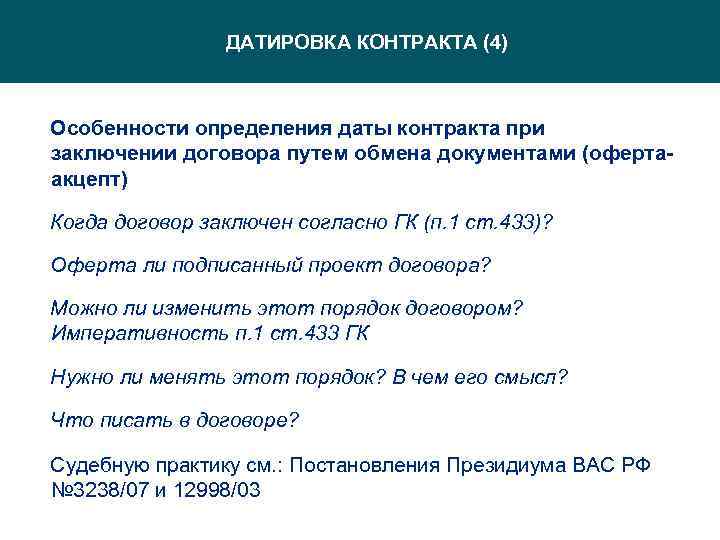 ДАТИРОВКА КОНТРАКТА (4)

Особенности определения даты контракта при заключении договора путем обмена документами (оферта-акцепт)

Когда договор заключен согласно ГК (п.1 ст.433)?

Оферта ли подписанный проект договора?

Можно ли изменить этот порядок договором? Императивность п.1 ст.433 ГК

Нужно ли менять этот порядок? В чем его смысл?

Что писать в договоре?

Судебную практику см.: Постановления Президиума ВАС РФ №3238/07 и 12998/03